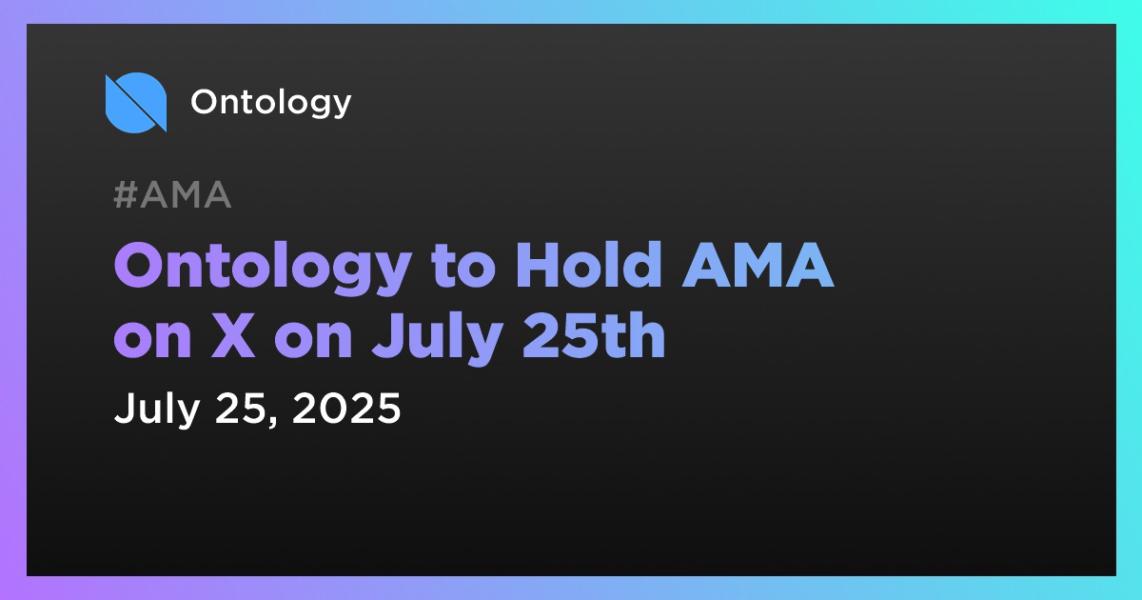 Ontology

#AMA

Ontology to Hold AMA on X on July 25th

July 25, 2025